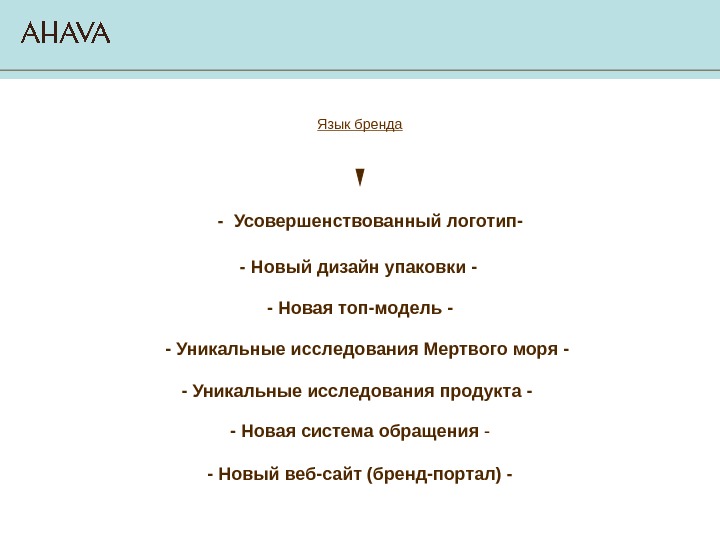 AHAVA

Язык бренда

- Усовершенствованный логотип-

- Новый дизайн упаковки -

- Новая топ-модель -

- Уникальные исследования Мертвого моря -

- Уникальные исследования продукта -

- Новая система обращения -

- Новый веб-сайт (бренд-портал) -